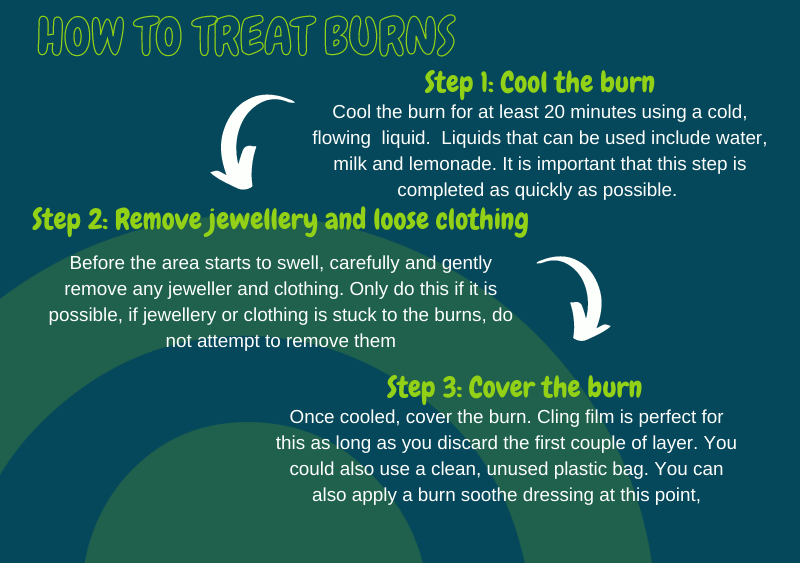 HOW TO TREAT BURNS

Step 1: Cool the burn

Cool the burn for at least 20 minutes using a cold, flowing liquid. Liquids that can be used include water, milk and lemonade. It is important that this step is completed as quickly as possible.

Step 2: Remove jewellery and loose clothing

Before the area starts to swell, carefully and gently remove any jeweller and clothing. Only do this if it is possible, if jewellery or clothing is stuck to the burns, do not attempt to remove them

Step 3: Cover the burn

Once cooled, cover the burn. Cling film is perfect for this as long as you discard the first couple of layer. You could also use a clean, unused plastic bag. You can also apply a burn soothe dressing at this point,